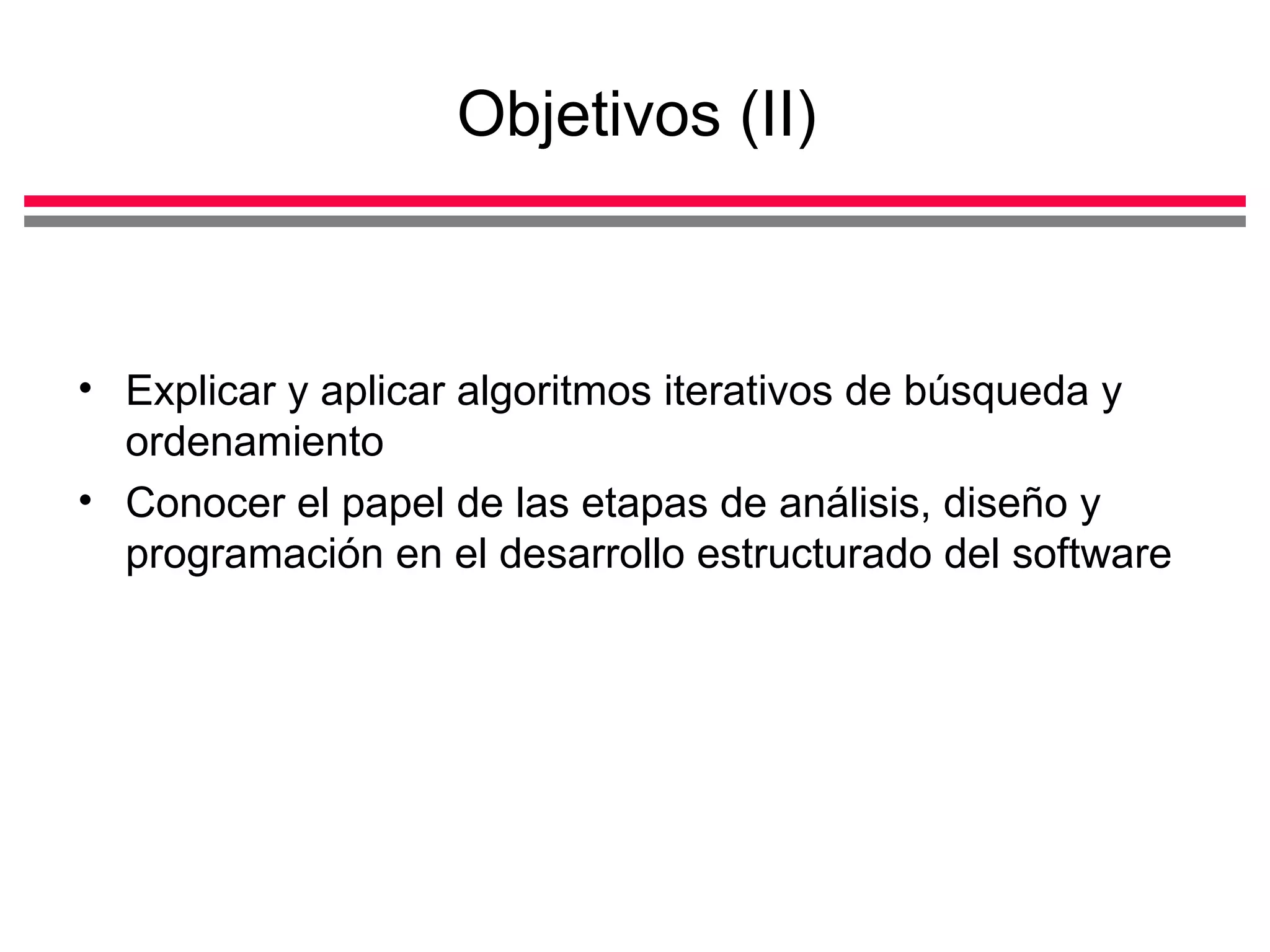 Objetivos (II)

• Explicar y aplicar algoritmos iterativos de búsqueda y ordenamiento

• Conocer el papel de las etapas de análisis, diseño y programación en el desarrollo estructurado del software